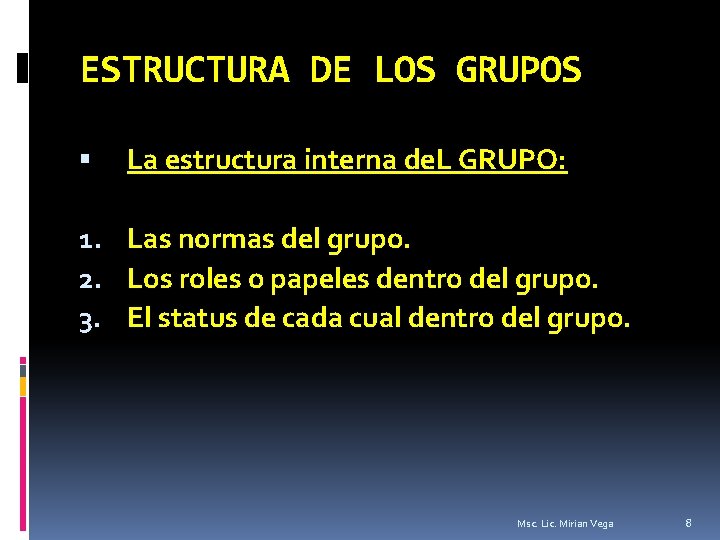 ESTRUCTURA DE LOS GRUPOS

La estructura interna deL GRUPO:

1. Las normas del grupo.
2. Los roles o papeles dentro del grupo.
3. El status de cada cual dentro del grupo.

Msc. Lic. Mirian Vega

8